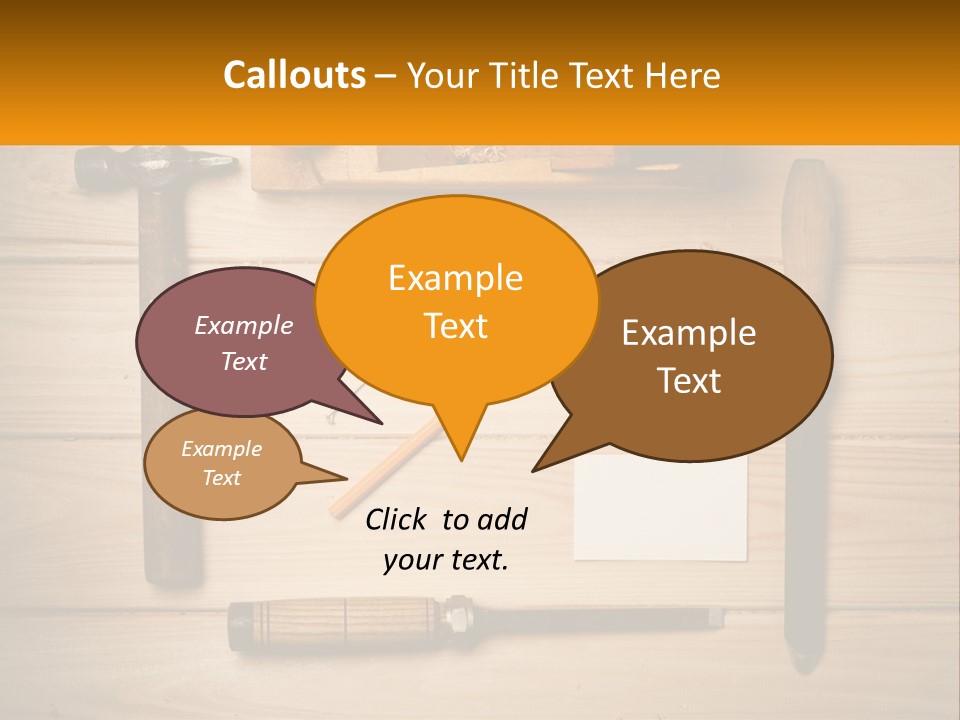 Callouts – Your Title Text Here

Example Text

Example Text

Example Text

Example Text

Click to add your text.